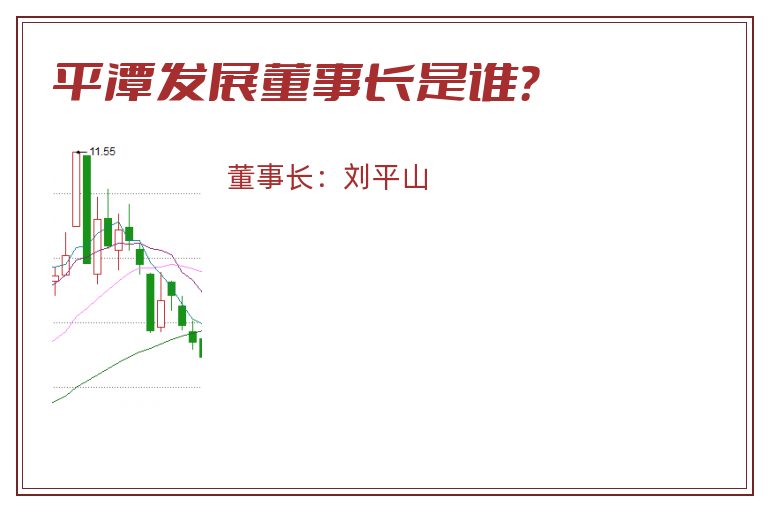 平潭发展董事长是谁?

11.55

董事长：刘平山